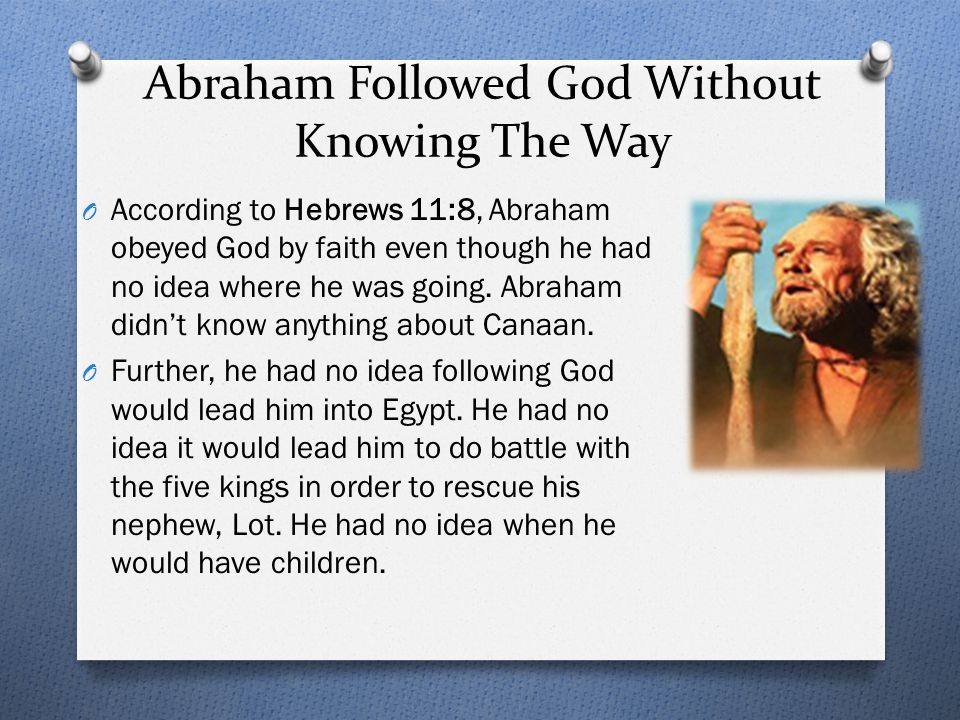 Abraham Followed God Without Knowing The Way

O According to Hebrews 11:8, Abraham obeyed God by faith even though he had no idea where he was going. Abraham didn’t know anything about Canaan.

O Further, he had no idea following God would lead him into Egypt. He had no idea it would lead him to do battle with the five kings in order to rescue his nephew, Lot. He had no idea when he would have children.